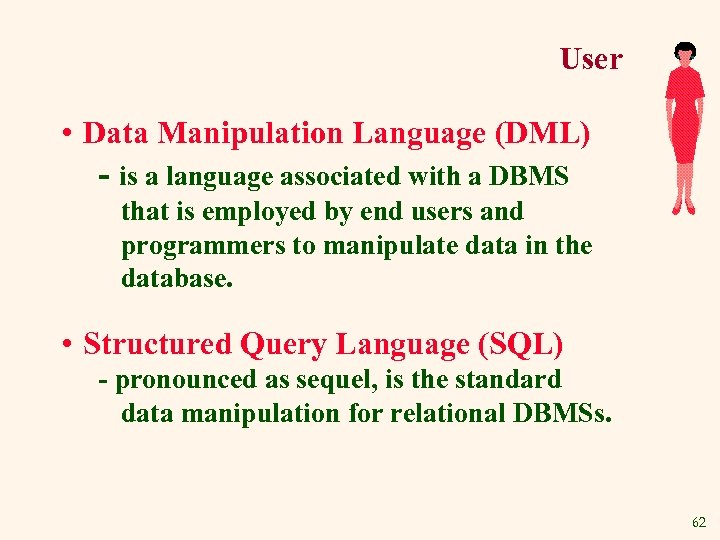 User

• Data Manipulation Language (DML)

- is a language associated with a DBMS that is employed by end users and programmers to manipulate data in the database.

• Structured Query Language (SQL)

- pronounced as sequel, is the standard data manipulation for relational DBMSs.

62